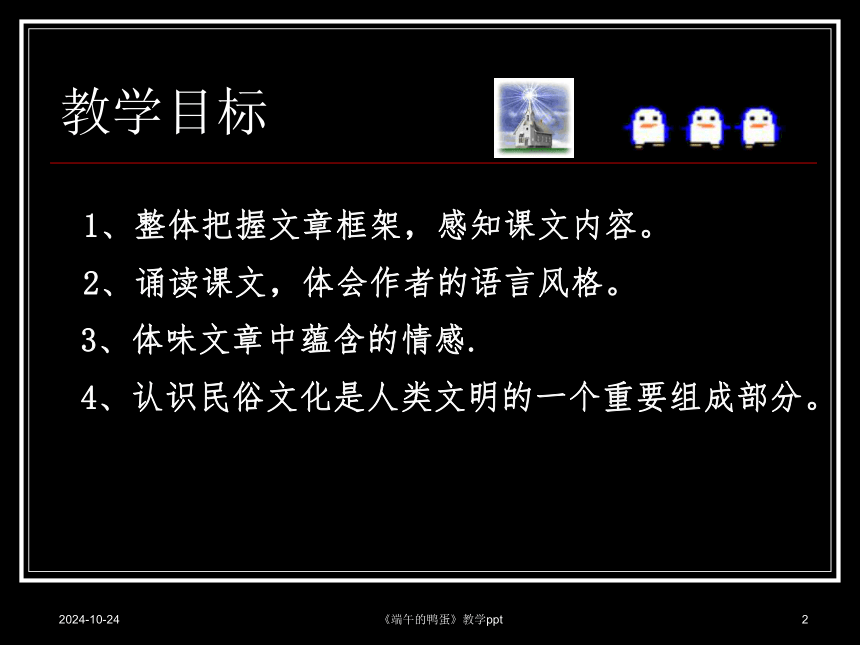 教学目标

1、整体把握文章框架，感知课文内容。

2、诵读课文，体会作者的语言风格。

3、体味文章中蕴含的情感.

4、认识民俗文化是人类文明的一个重要组成部分。

2024-10-24

《端午的鸭蛋》教学ppt

2